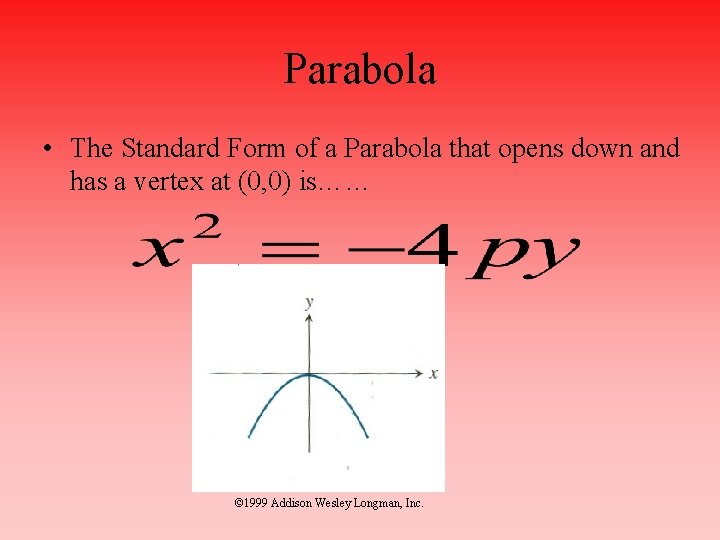 Parabola

• The Standard Form of a Parabola that opens down and has a vertex at (0,0) is……

$x^2 = -4py$

y

x

©1999 Addison Wesley Longman, Inc.